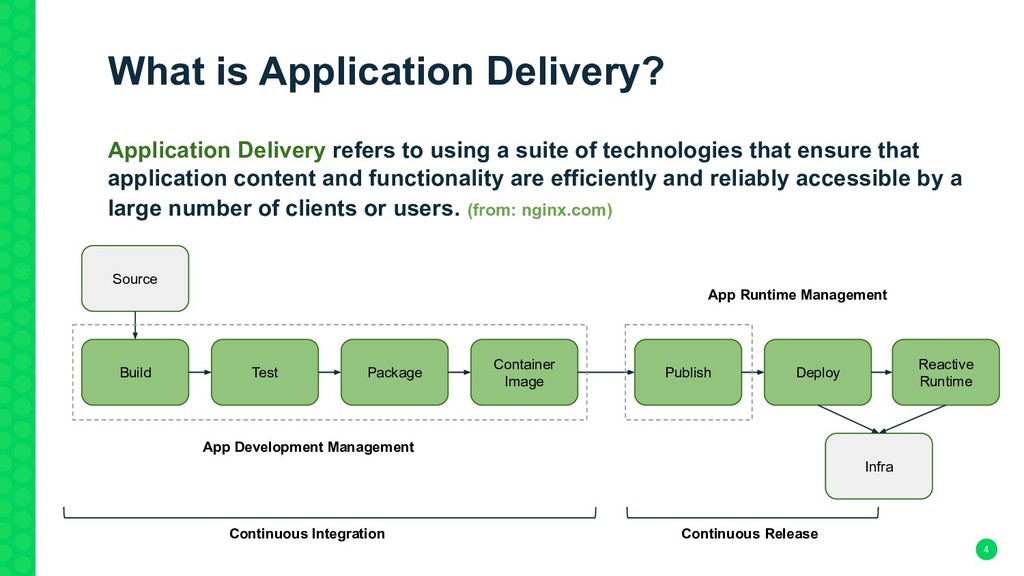 What is Application Delivery?

Application Delivery refers to using a suite of technologies that ensure that application content and functionality are efficiently and reliably accessible by a large number of clients or users. (from: nginx.com)

Source

App Runtime Management

Build

Test

Package

Container Image

Publish

Deploy

Reactive Runtime

App Development Management

Infra

Continuous Integration

Continuous Release

4